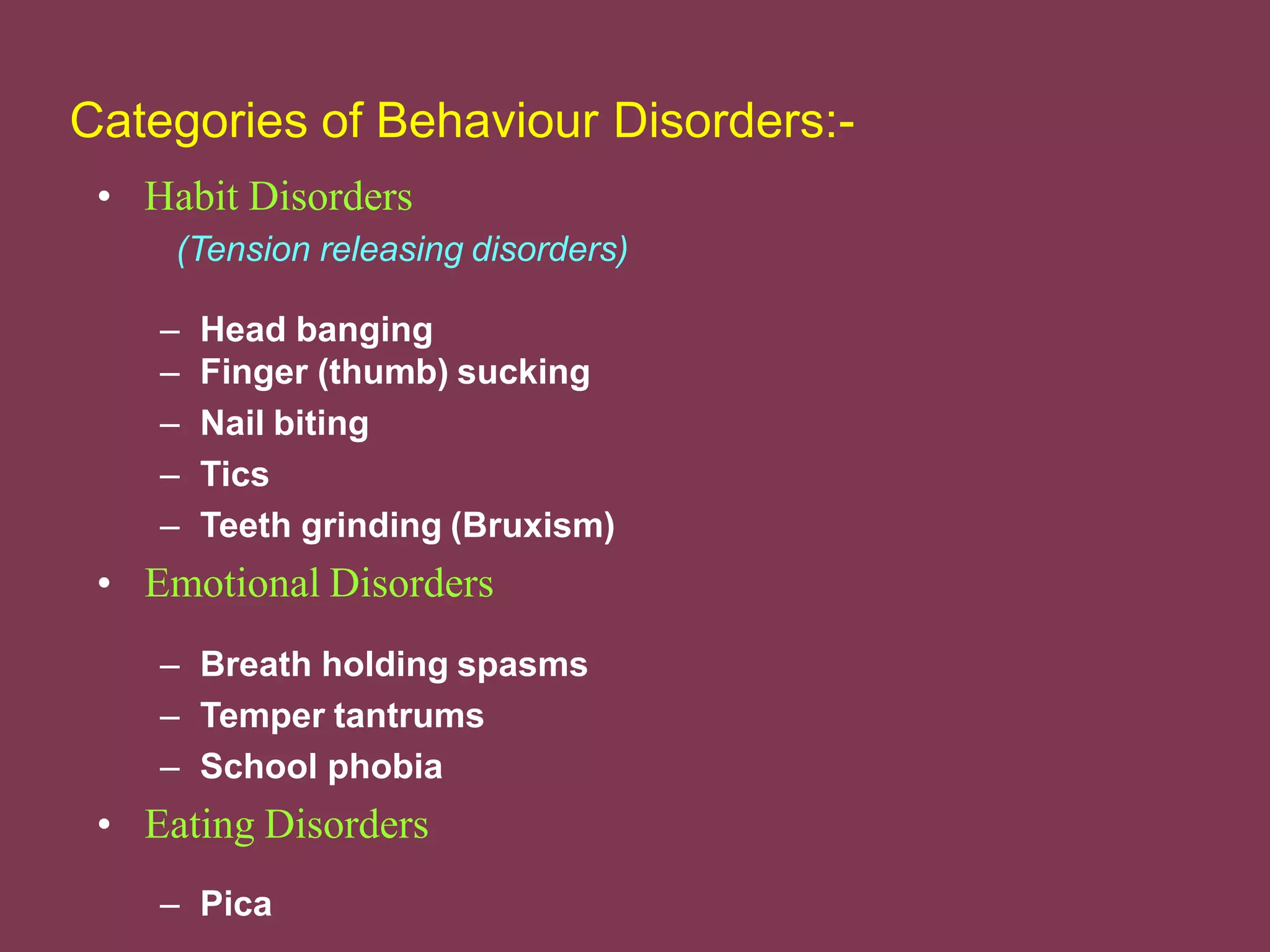 Categories of Behaviour Disorders:-

• Habit Disorders
(Tension releasing disorders)

– Head banging
– Finger (thumb) sucking
– Nail biting
– Tics
– Teeth grinding (Bruxism)

• Emotional Disorders

– Breath holding spasms
– Temper tantrums
– School phobia

• Eating Disorders

– Pica